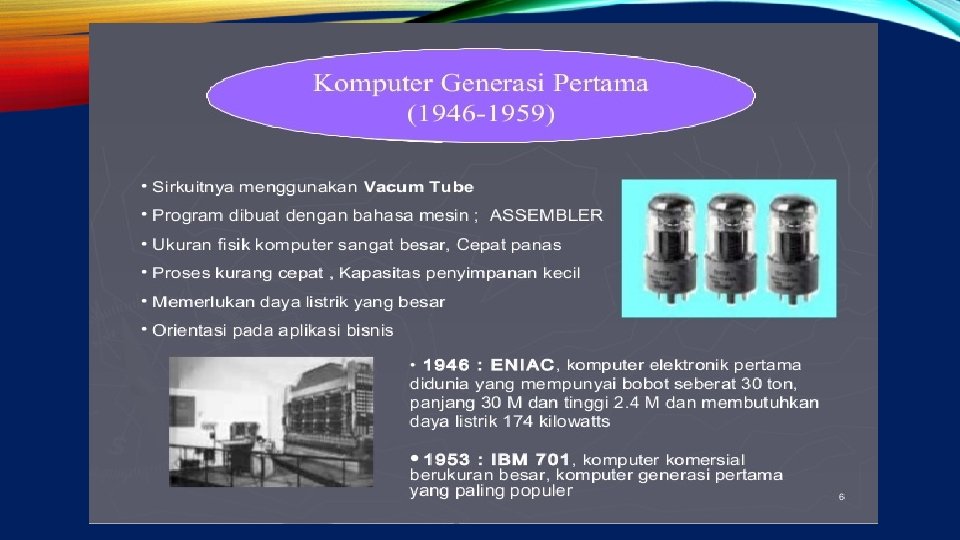 Komputer Generasi Pertama
(1946-1959)

• Sirkuitnya menggunakan Vacum Tube
• Program dibuat dengan bahasa mesin ; ASSEMBLER
• Ukuran fisik komputer sangat besar, Cepat panas
• Proses kurang cepat , Kapasitas penyimpanan kecil
• Memerlukan daya listrik yang besar
• Orientasi pada aplikasi bisnis

• 1946 : ENIAC, komputer elektronik pertama didunia yang mempunyai bobot seberat 30 ton, panjang 30 M dan tinggi 2.4 M dan membutuhkan daya listrik 174 kilowatts

• 1953 : IBM 701, komputer komersial berukuran besar, komputer generasi pertama yang paling populer

6